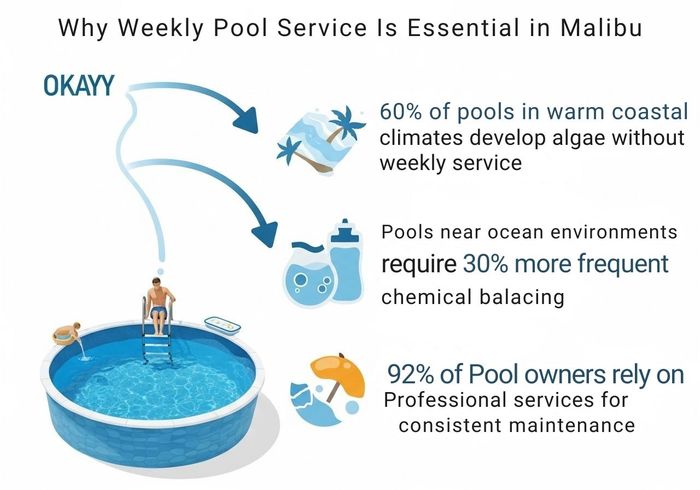 Why Weekly Pool Service Is Essential in Malibu

OKAYY

60% of pools in warm coastal climates develop algae without weekly service

Pools near ocean environments require 30% more frequent chemical balacing

92% of Pool owners rely on Professional services for consistent maintenance